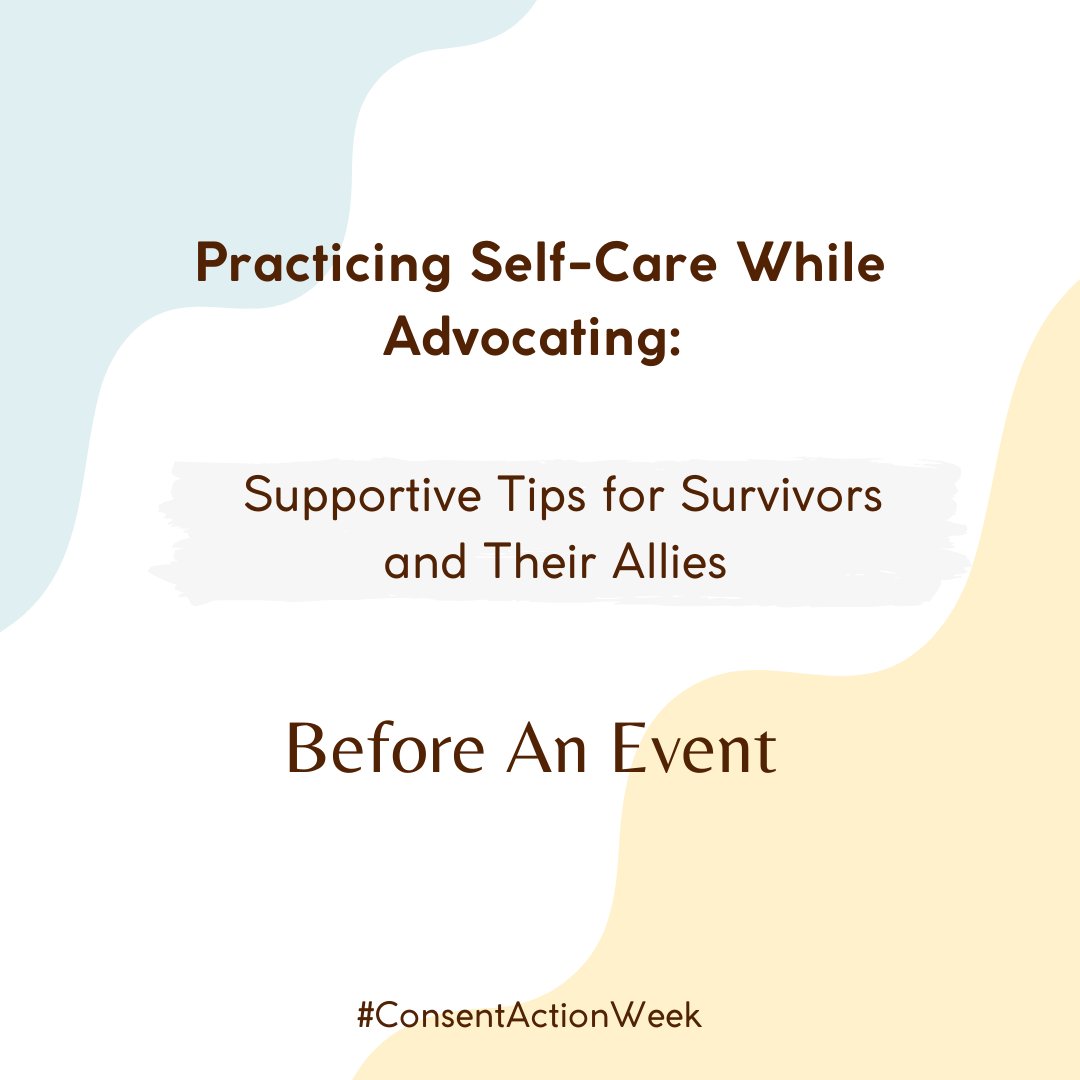 Practicing Self-Care While Advocating:

Supportive Tips for Survivors and Their Allies

Before An Event

#ConsentActionWeek